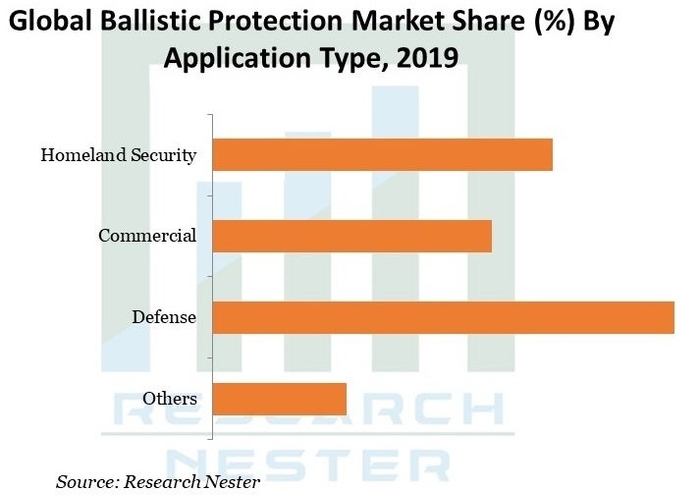 Global Ballistic Protection Market Share (%) By Application Type, 2019

Homeland Security

Commercial

Defense

Others

RESEARCH NESTER

Source: Research Nester